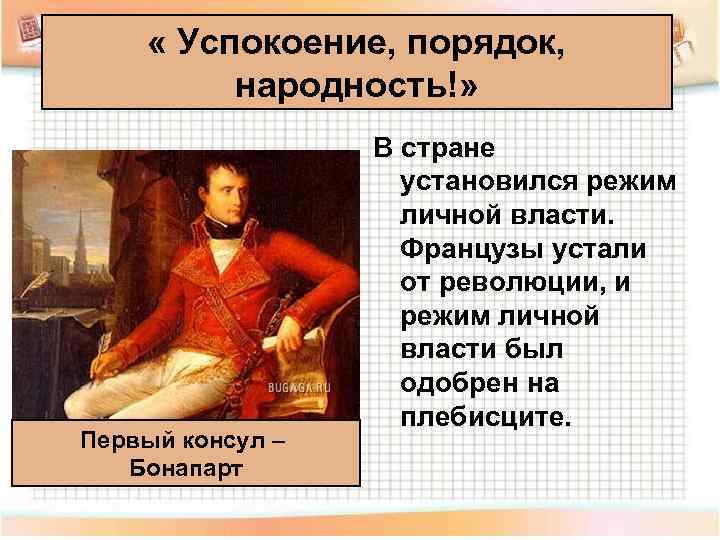 « Успокоение, порядок, народность!»

BUGAGA.RU

Первый консул – Бонапарт

В стране установился режим личной власти. Французы устали от революции, и режим личной власти был одобрен на плебисците.